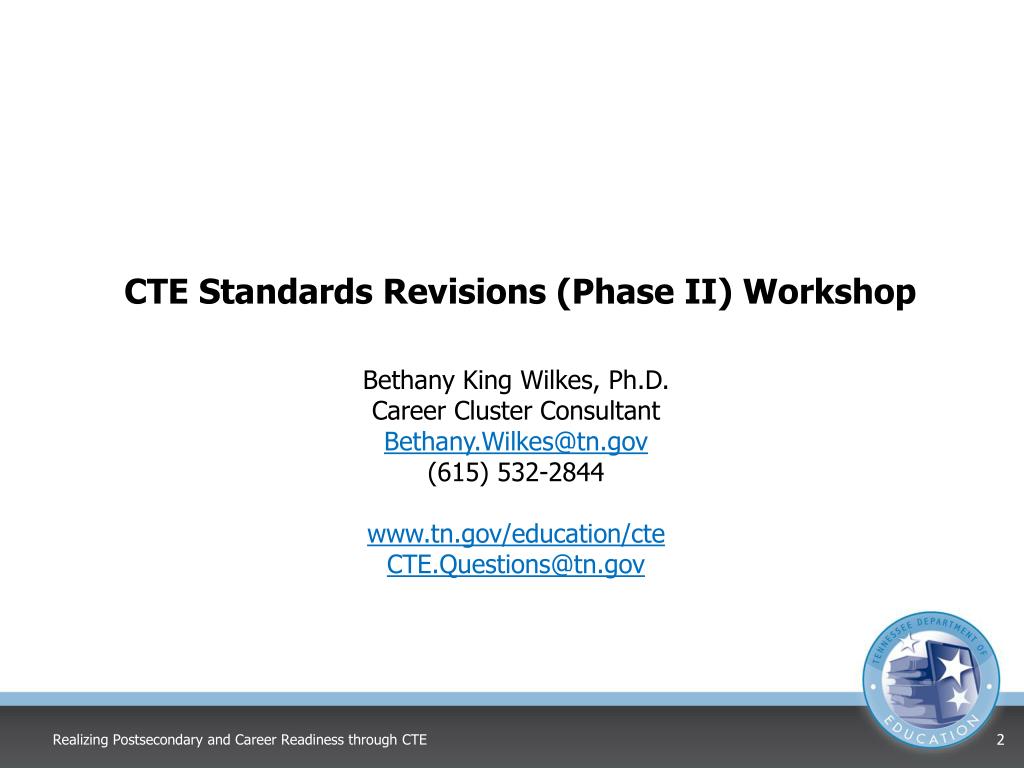 CTE Standards Revisions (Phase II) Workshop

Bethany King Wilkes, Ph.D.
Career Cluster Consultant
Bethany.Wilkes@tn.gov
(615) 532-2844

www.tn.gov/education/cte
CTE.Questions@tn.gov

TENNESSEE DEPARTMENT OF EDUCATION

Realizing Postsecondary and Career Readiness through CTE

2